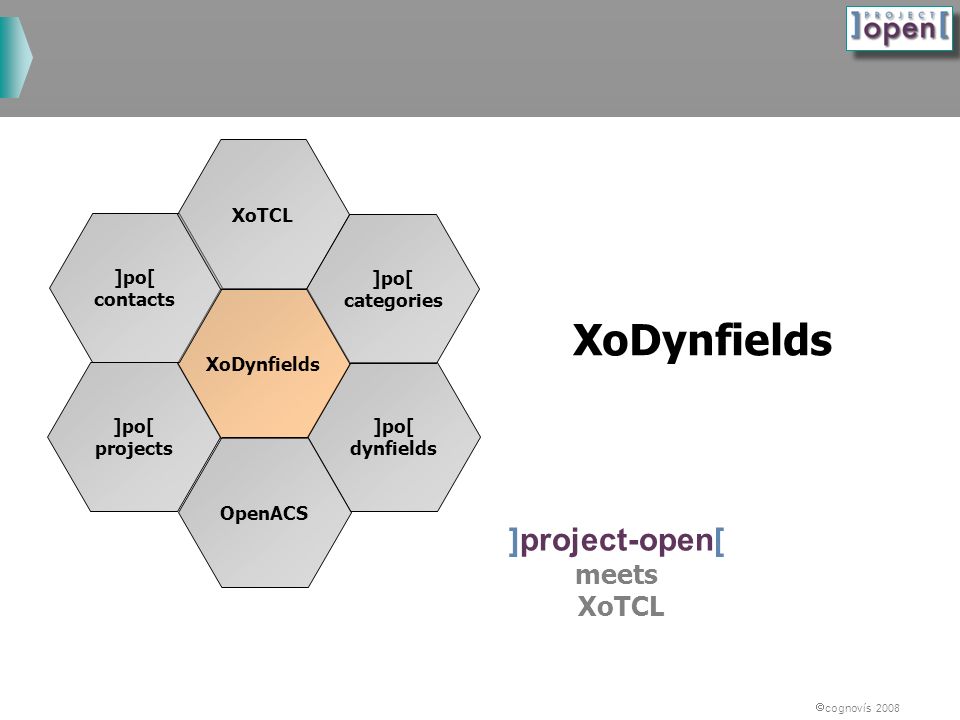 ]PROJECT open[

XoTCL

]po[ contacts

]po[ categories

XoDynfields

]po[ projects

]po[ dynfields

OpenACS

XoDynfields

]project-open[
meets
XoTCL

©cognovís 2008